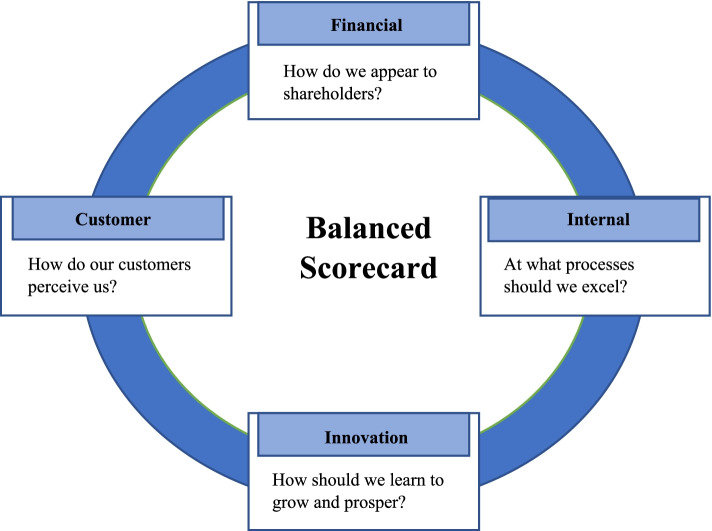 Financial

How do we appear to shareholders?

Customer

How do our customers perceive us?

Balanced Scorecard

Internal

At what processes should we excel?

Innovation

How should we learn to grow and prosper?